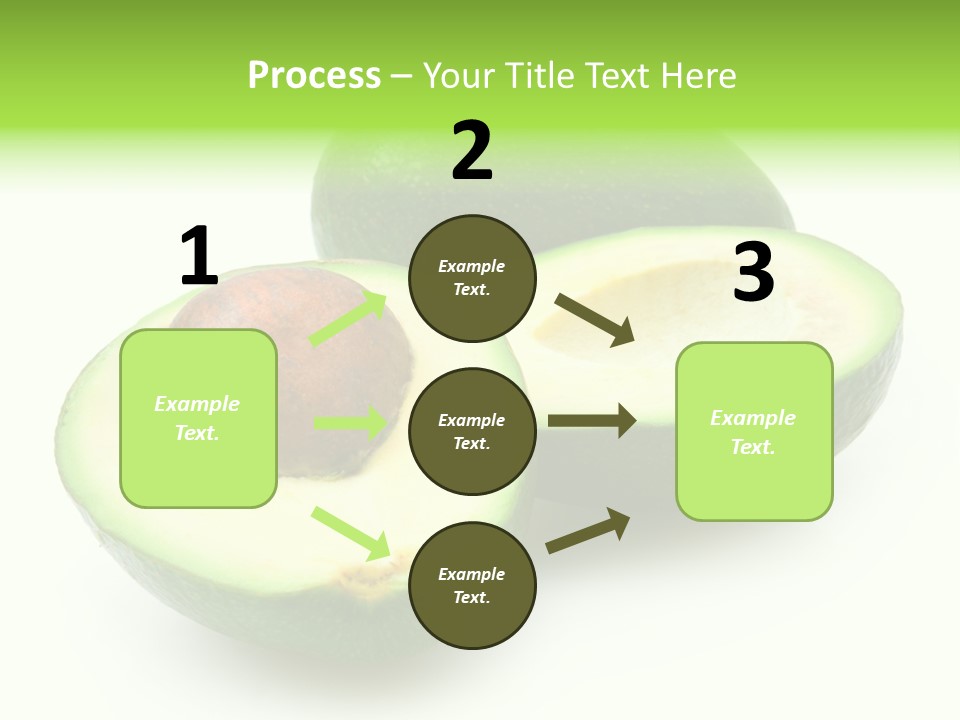 Process – Your Title Text Here

1

Example Text.

2

Example Text.

Example Text.

Example Text.

3

Example Text.